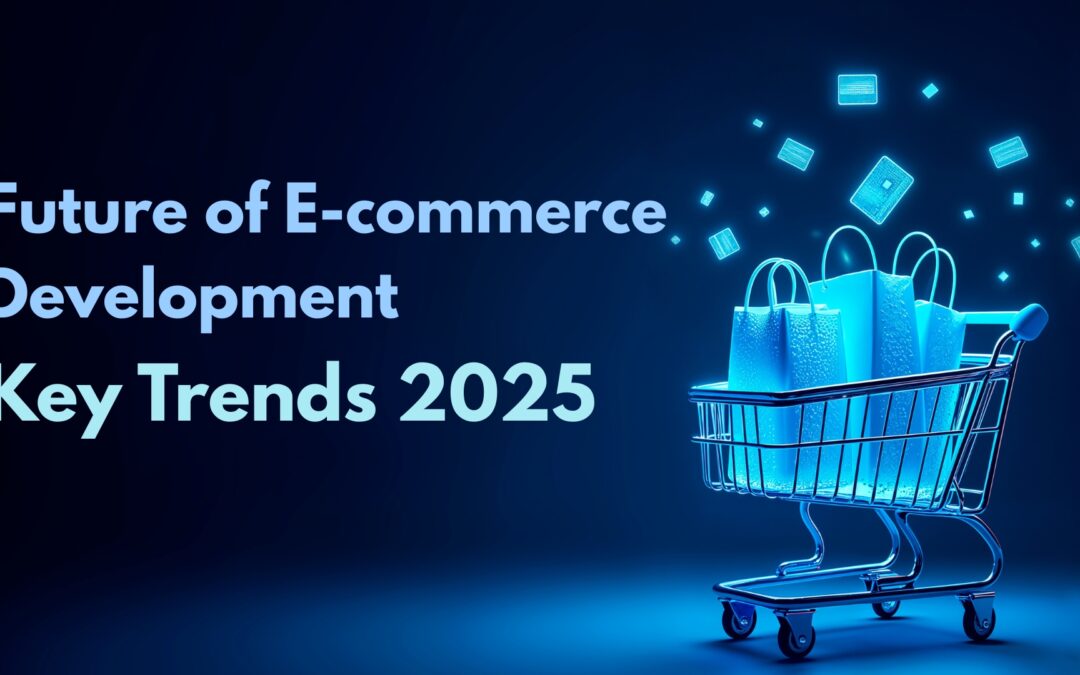 Future of E-commerce
Development
Key Trends 2025